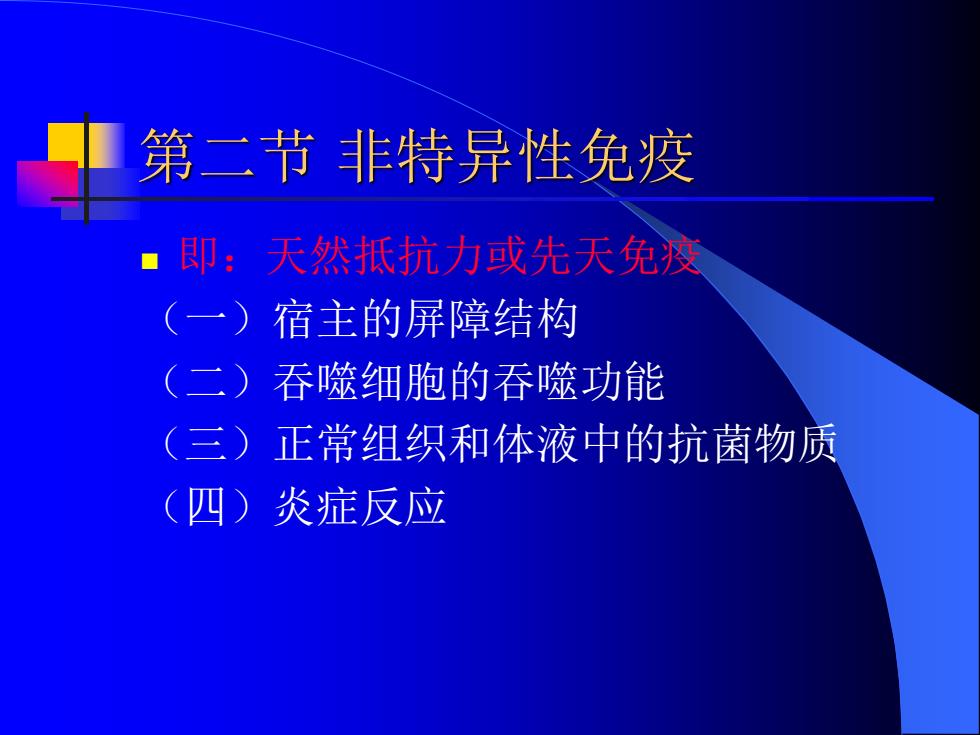 第二节 非特异性免疫

即：天然抵抗力或先天免疫

（一）宿主的屏障结构

（二）吞噬细胞的吞噬功能

（三）正常组织和体液中的抗菌物质

（四）炎症反应